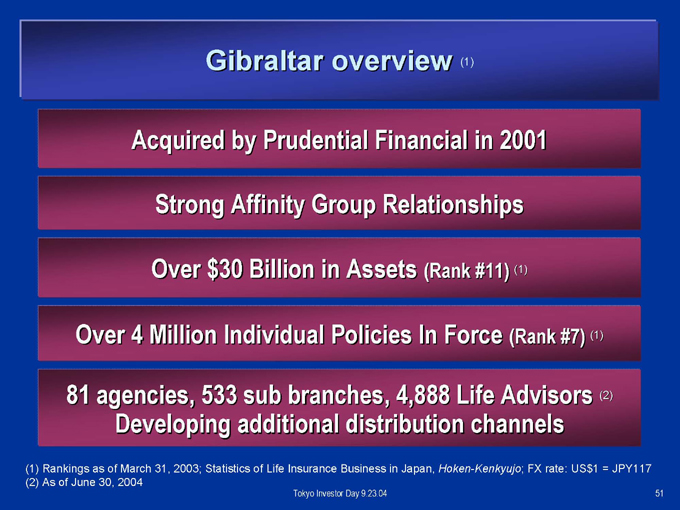 Gibraltar overview (1)

Acquired by Prudential Financial in 2001

Strong Affinity Group Relationships

Over \$30 Billion in Assets (Rank #11) (1)

Over 4 Million Individual Policies In Force (Rank #7) (1)

81 agencies, 533 sub branches, 4,888 Life Advisors (2)
Developing additional distribution channels

(1) Rankings as of March 31, 2003; Statistics of Life Insurance Business in Japan, Hoken-Kenkyujo; FX rate: US\$1 = JPY117
(2) As of June 30, 2004

Tokyo Investor Day 9.23.04

51